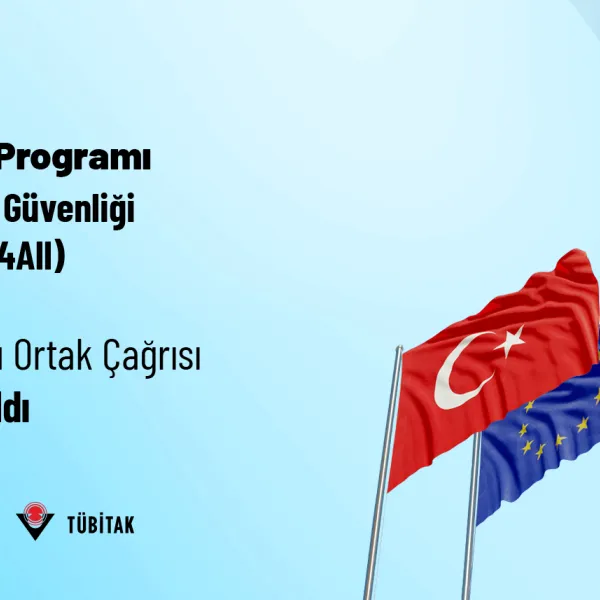 Programı
Güvenliği
4All)

ı Ortak Çağrısı
ldı

TÜBİTAK